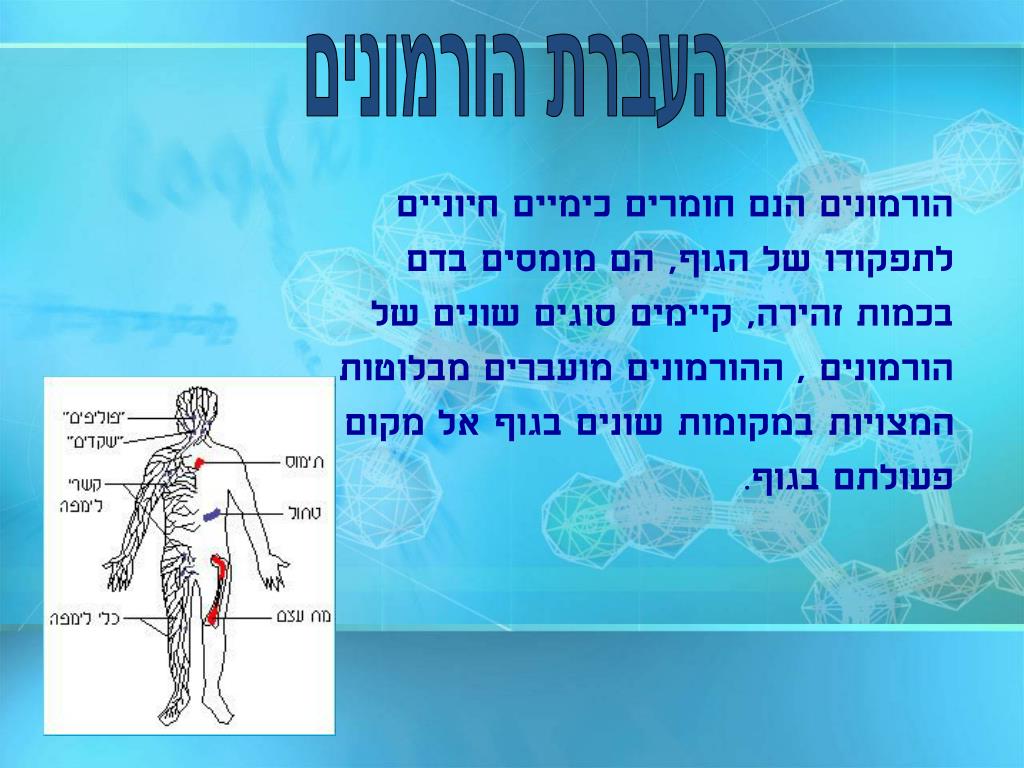 העברת הורמונים

הורמונים הנם חומרים כימיים חיוניים לתפקודו של הגוף, הם מומסים בדם בכמות זהירה, קיימים סוגים שונים של הורמונים , ההורמונים מועברים מבלוטות המצויות במקומות שונים בגוף אל מקום פעולתם בגוף.

"פוליפים"
"שקדים"
קשרי לימפה
כלי לימפה
תימוס
טחול
מח עצם